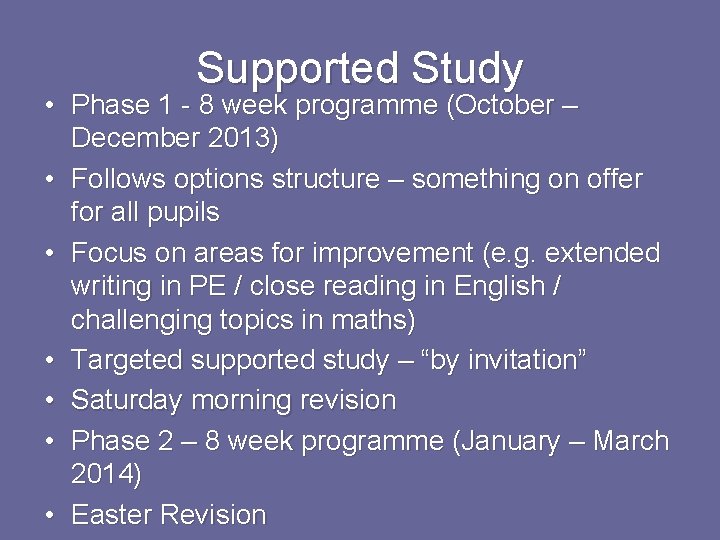 Supported Study

• Phase 1 - 8 week programme (October – December 2013)
• Follows options structure – something on offer for all pupils
• Focus on areas for improvement (e.g. extended writing in PE / close reading in English / challenging topics in maths)
• Targeted supported study – “by invitation”
• Saturday morning revision
• Phase 2 – 8 week programme (January – March 2014)
• Easter Revision